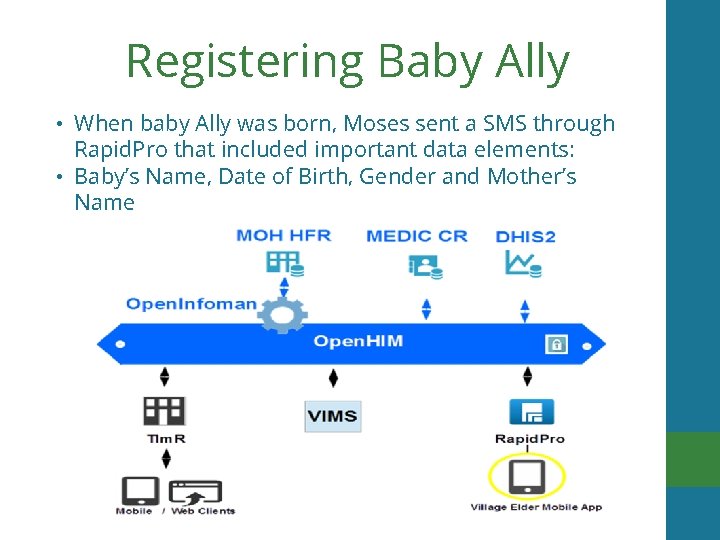 Registering Baby Ally

• When baby Ally was born, Moses sent a SMS through RapidPro that included important data elements:
• Baby's Name, Date of Birth, Gender and Mother's Name

MOH HFR
MEDIC CR
DHIS2
OpenInfoman
OpenHIM
TImR
VIMS
RapidPro
Mobile / Web Clients
Village Elder Mobile App